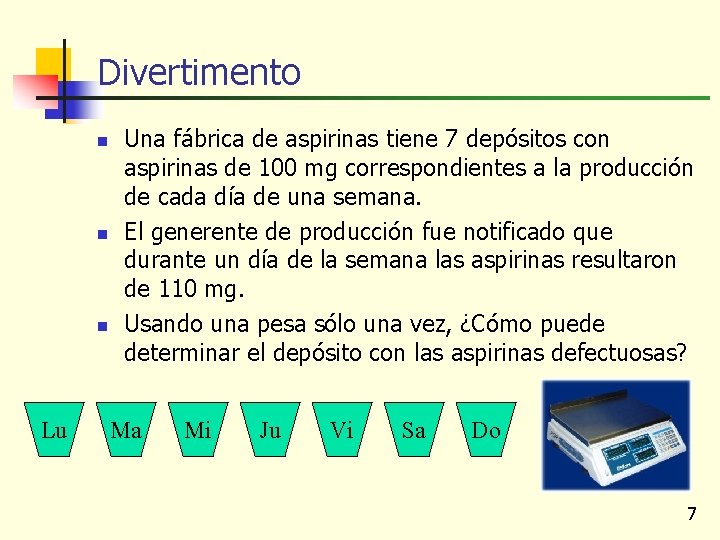 Divertimento

Una fábrica de aspirinas tiene 7 depósitos con aspirinas de 100 mg correspondientes a la producción de cada día de una semana.

El generente de producción fue notificado que durante un día de la semana las aspirinas resultaron de 110 mg.

Usando una pesa sólo una vez, ¿Cómo puede determinar el depósito con las aspirinas defectuosas?

Lu Ma Mi Ju Vi Sa Do

7